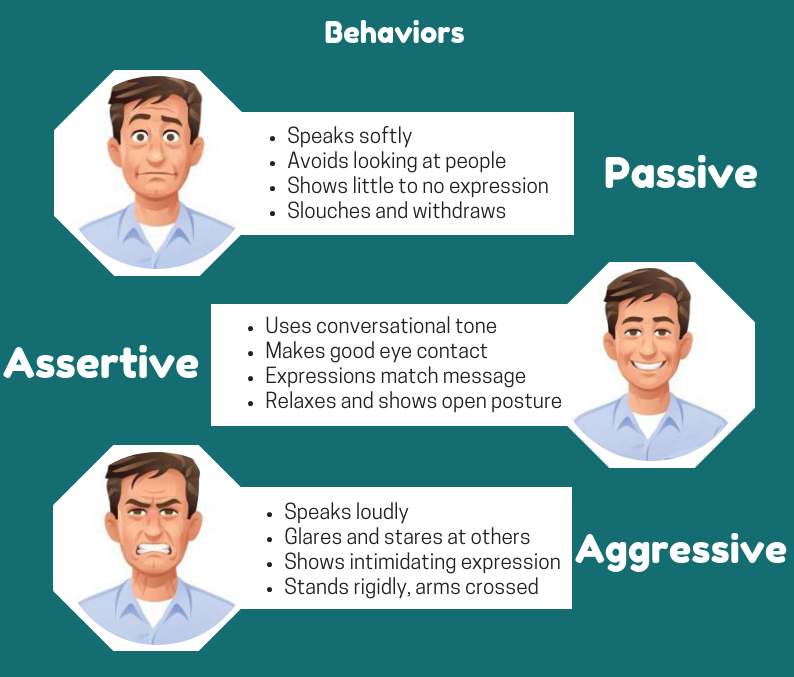 Behaviors

- Speaks softly
- Avoids looking at people
- Shows little to no expression
- Slouches and withdraws

Passive

Assertive

- Uses conversational tone
- Makes good eye contact
- Expressions match message
- Relaxes and shows open posture

- Speaks loudly
- Glares and stares at others
- Shows intimidating expression
- Stands rigidly, arms crossed

Aggressive